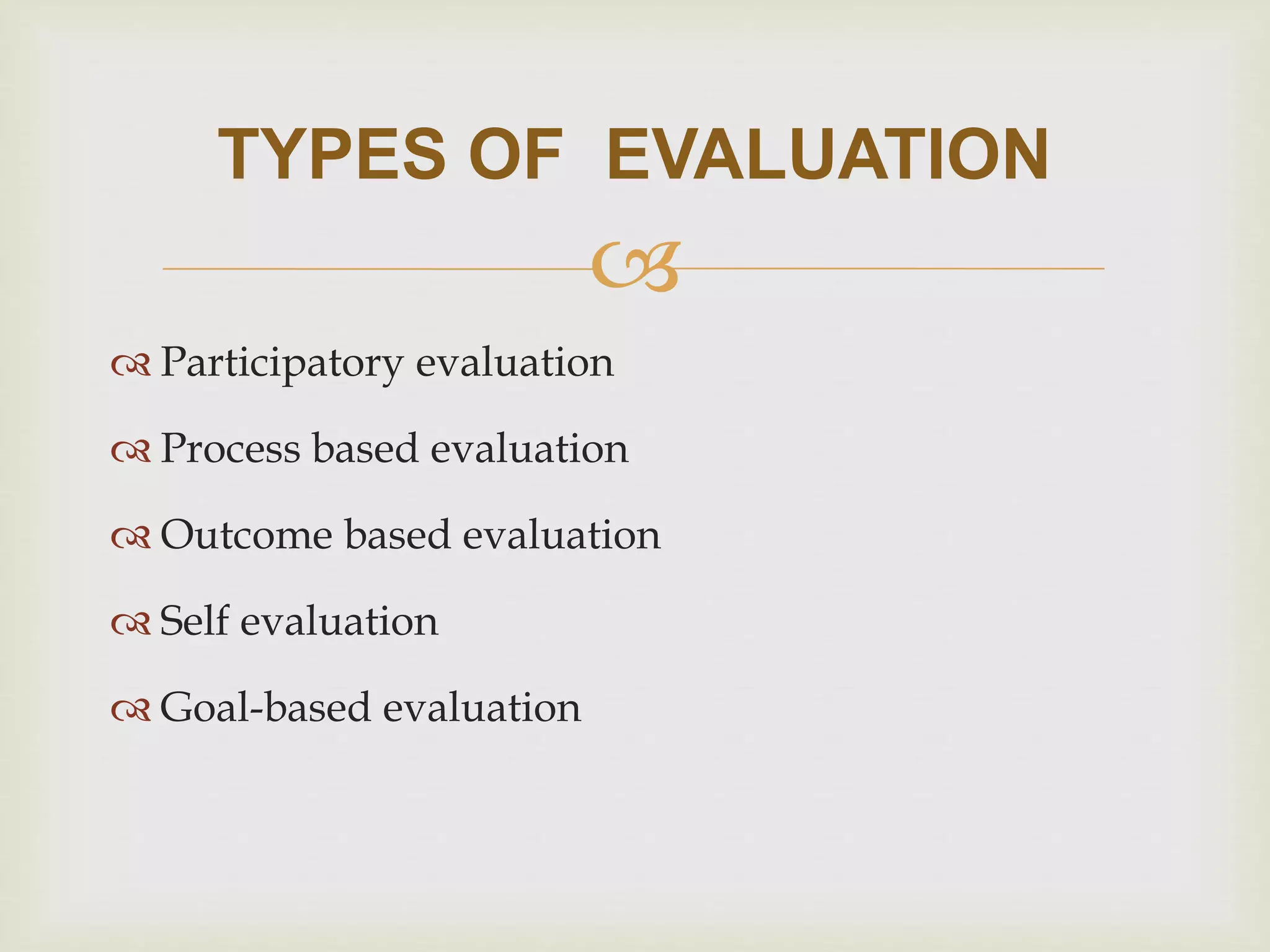 TYPES OF EVALUATION

Participatory evaluation

Process based evaluation

Outcome based evaluation

Self evaluation

Goal-based evaluation